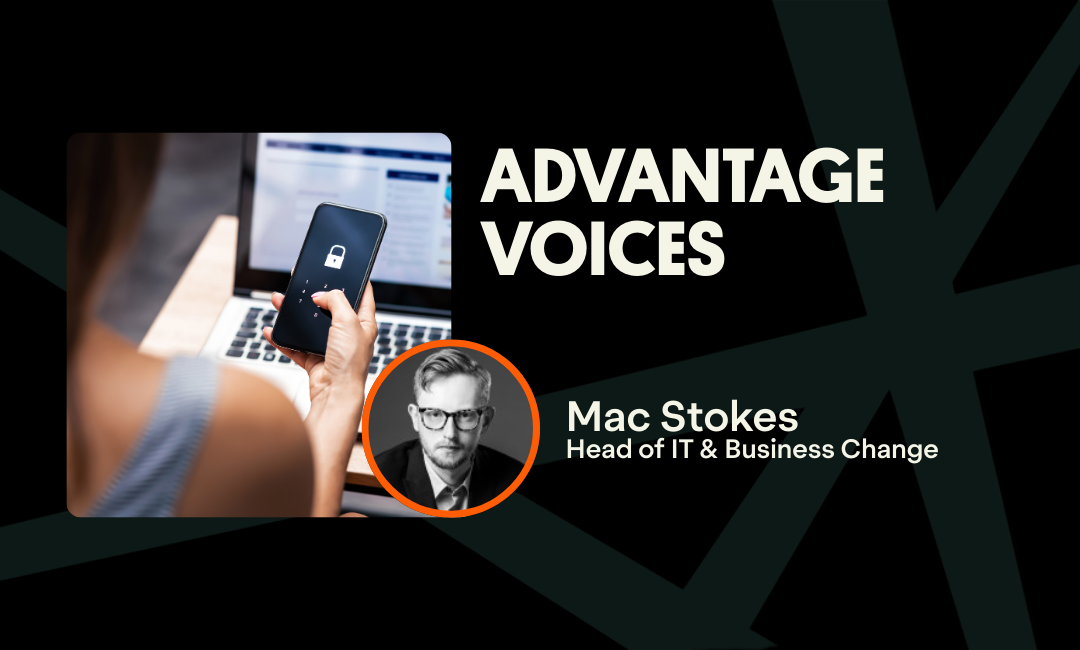 ADVANTAGE VOICES

Mac Stokes
Head of IT & Business Change